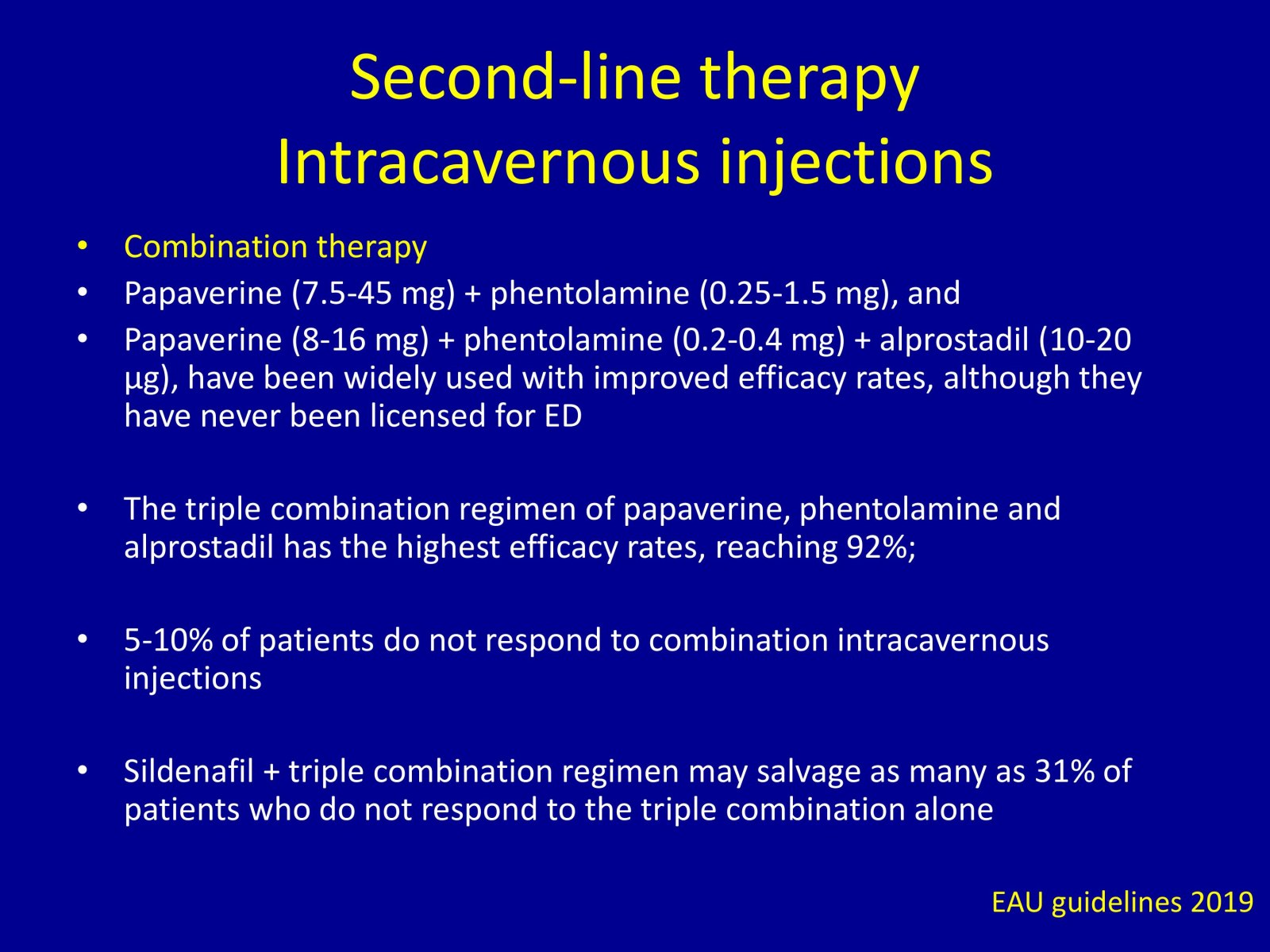 Second-line therapy
Intracavernous injections

• Combination therapy
• Papaverine (7.5-45 mg) + phentolamine (0.25-1.5 mg), and
• Papaverine (8-16 mg) + phentolamine (0.2-0.4 mg) + alprostadil (10-20 µg), have been widely used with improved efficacy rates, although they have never been licensed for ED

• The triple combination regimen of papaverine, phentolamine and alprostadil has the highest efficacy rates, reaching 92%;

• 5-10% of patients do not respond to combination intracavernous injections

• Sildenafil + triple combination regimen may salvage as many as 31% of patients who do not respond to the triple combination alone

EAU guidelines 2019